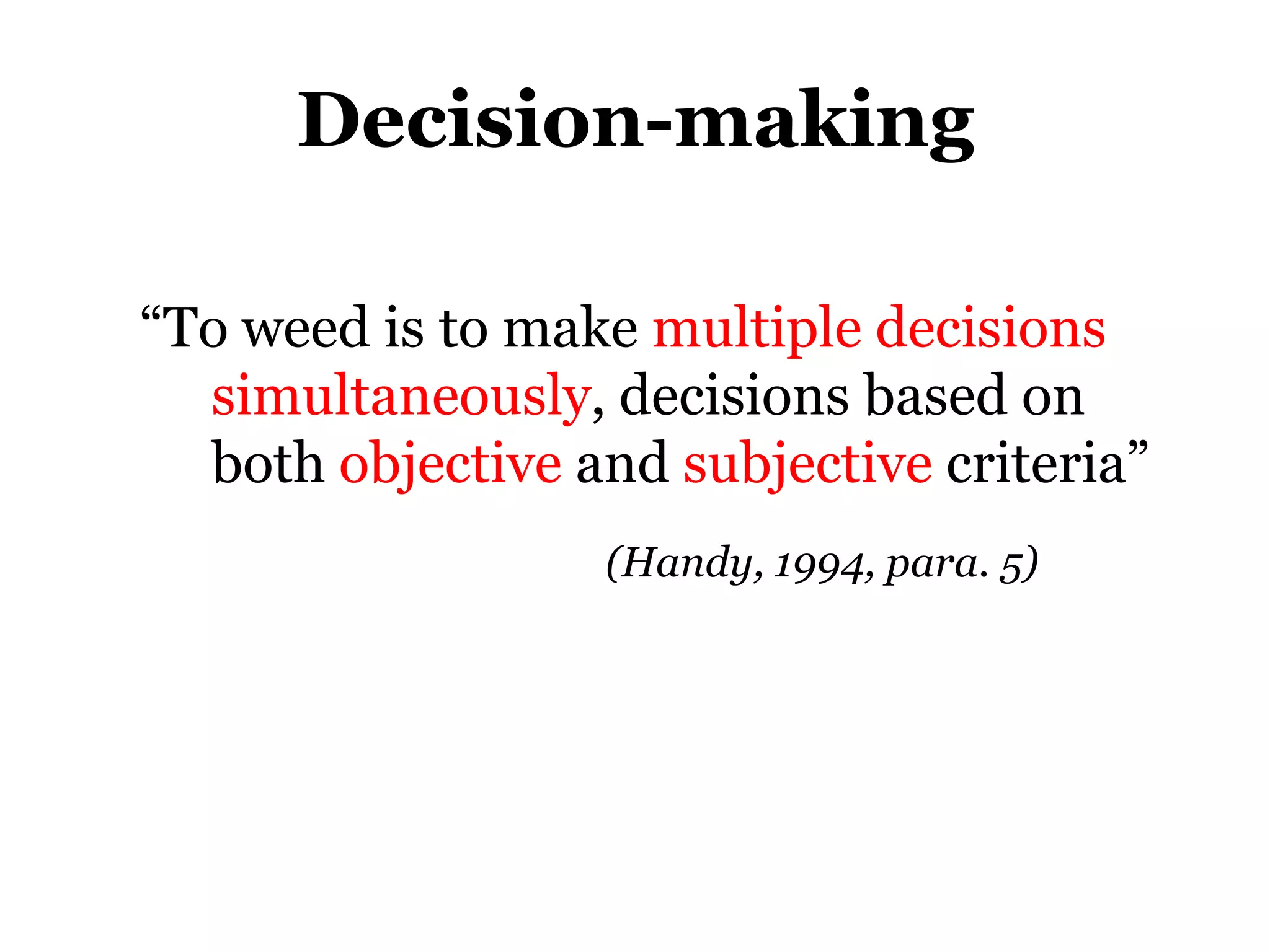 Decision-making

“To weed is to make multiple decisions simultaneously, decisions based on both objective and subjective criteria”

(Handy, 1994, para. 5)